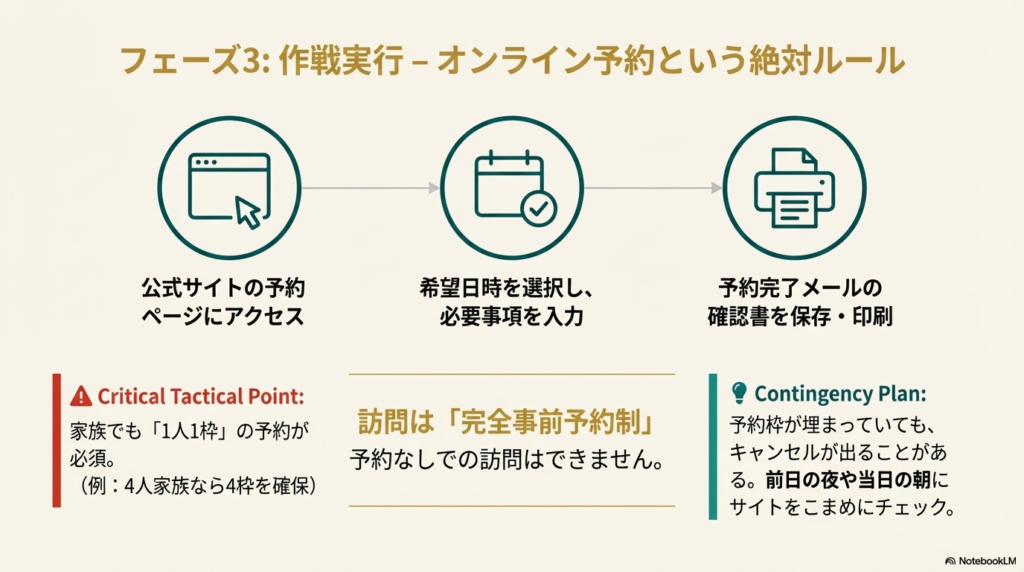 フェーズ3: 作戦実行 – オンライン予約という絶対ルール

公式サイトの予約ページにアクセス

希望日時を選択し、必要事項を入力

予約完了メールの確認書を保存・印刷

Critical Tactical Point:

家族でも「1人1枠」の予約が必須。
（例：4人家族なら4枠を確保）

訪問は「完全事前予約制」

予約なしでの訪問はできません。

Contingency Plan:

予約枠が埋まっていても、キャンセルが出ることがある。前日の夜や当日の朝にサイトをこまめにチェック。

NotebookLM